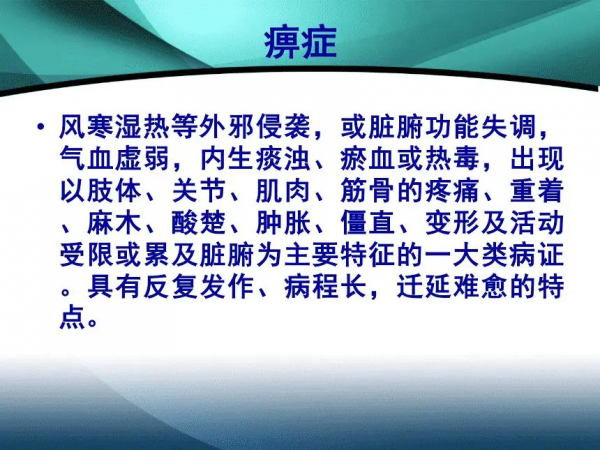 痹症

• 风寒湿热等外邪侵袭，或脏腑功能失调，气血虚弱，内生痰浊、瘀血或热毒，出现以肢体、关节、肌肉、筋骨的疼痛、重着、麻木、酸楚、肿胀、僵直、变形及活动受限或累及脏腑为主要特征的一大类病证。具有反复发作、病程长，迁延难愈的特点。